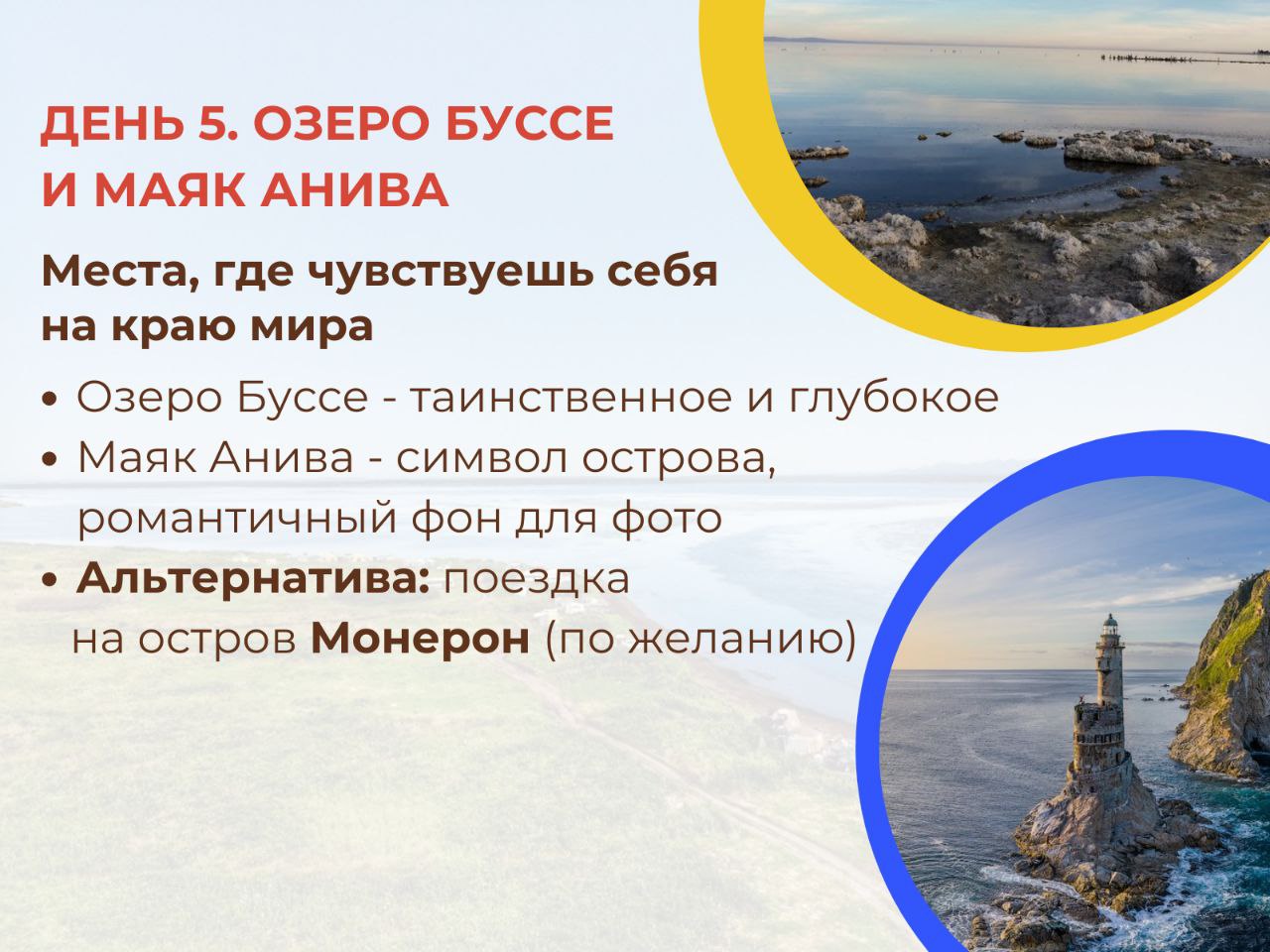 ДЕНЬ 5. ОЗЕРО БУССЕ И МАЯК АНИВА

Места, где чувствуешь себя на краю мира

• Озеро Буссе - таинственное и глубокое
• Маяк Анива - символ острова, романтичный фон для фото
• Альтернатива: поездка на остров Монерон (по желанию)